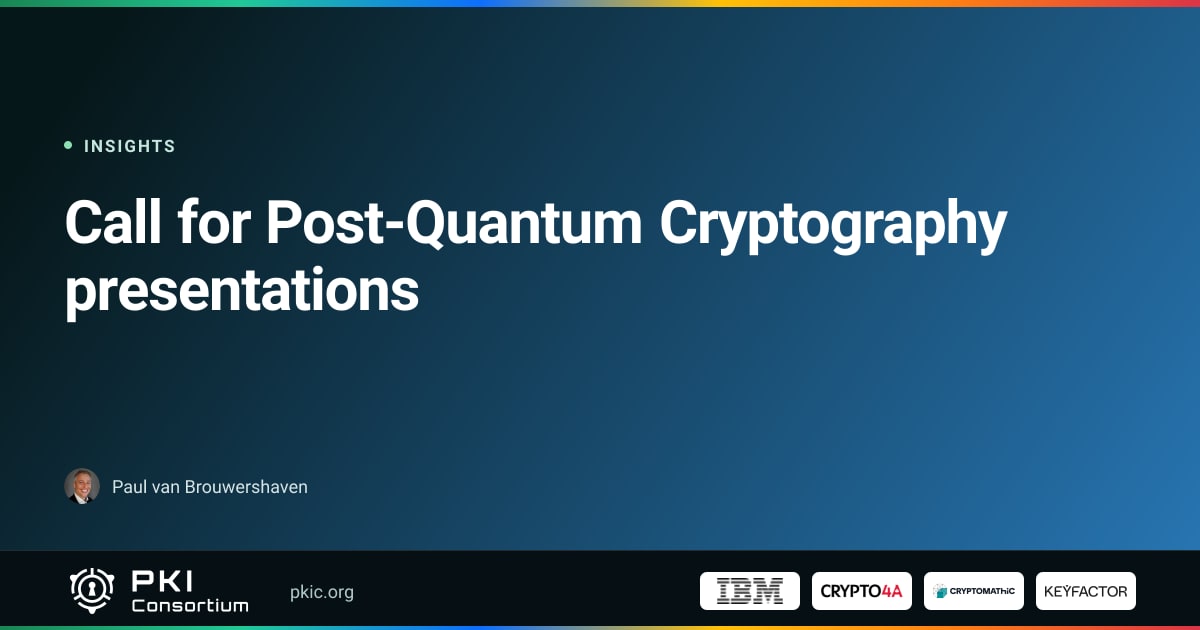 • INSIGHTS

Call for Post-Quantum Cryptography presentations

Paul van Brouwershaven

PKI Consortium

pkic.org

IBM

CRYPTO4A

CRYPTOMATHIC

KEYFACTOR